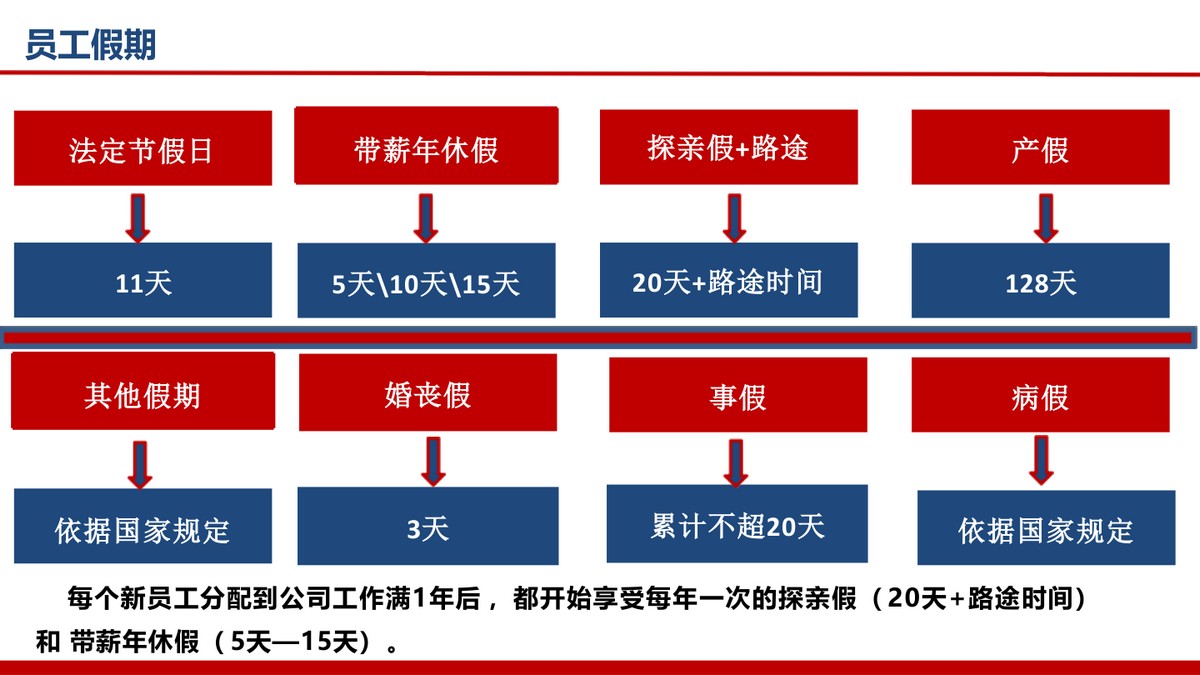 员工假期

法定节假日

11天

带薪年休假

5天\10天\15天

探亲假+路途

20天+路途时间

产假

128天

其他假期

依据国家规定

婚丧假

3天

事假

累计不超20天

病假

依据国家规定

每个新员工分配到公司工作满1年后，都开始享受每年一次的探亲假（20天+路途时间）和 带薪年休假（5天—15天）。